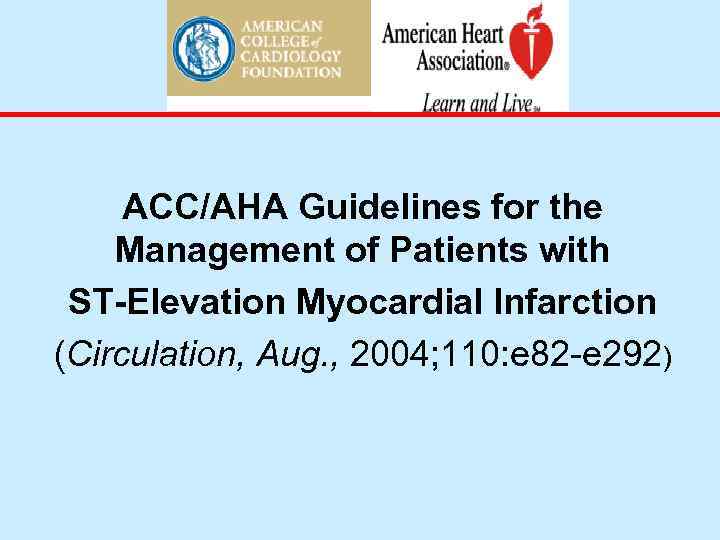 AMERICAN COLLEGE of CARDIOLOGY FOUNDATION

American Heart Association®

Learn and Live℠

ACC/AHA Guidelines for the Management of Patients with ST-Elevation Myocardial Infarction

(Circulation, Aug., 2004;110:e82-e292)